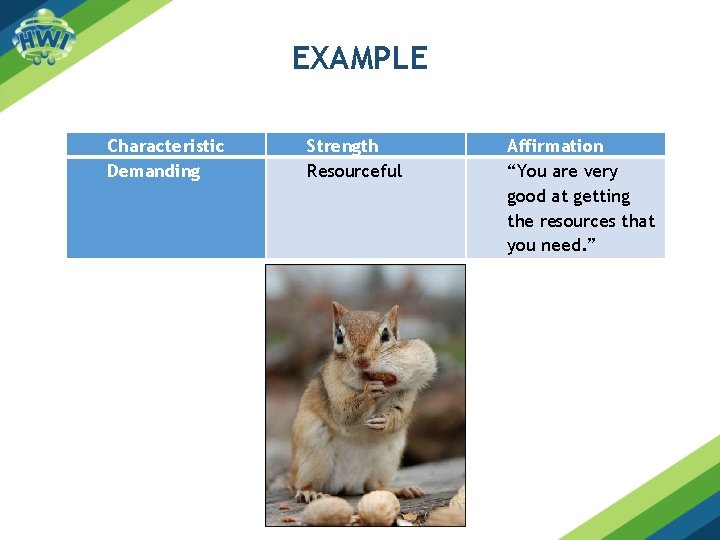 HWI

EXAMPLE

| Characteristic | Strength | Affirmation |
|---|---|---|
| Demanding | Resourceful | “You are very good at getting the resources that you need.” |